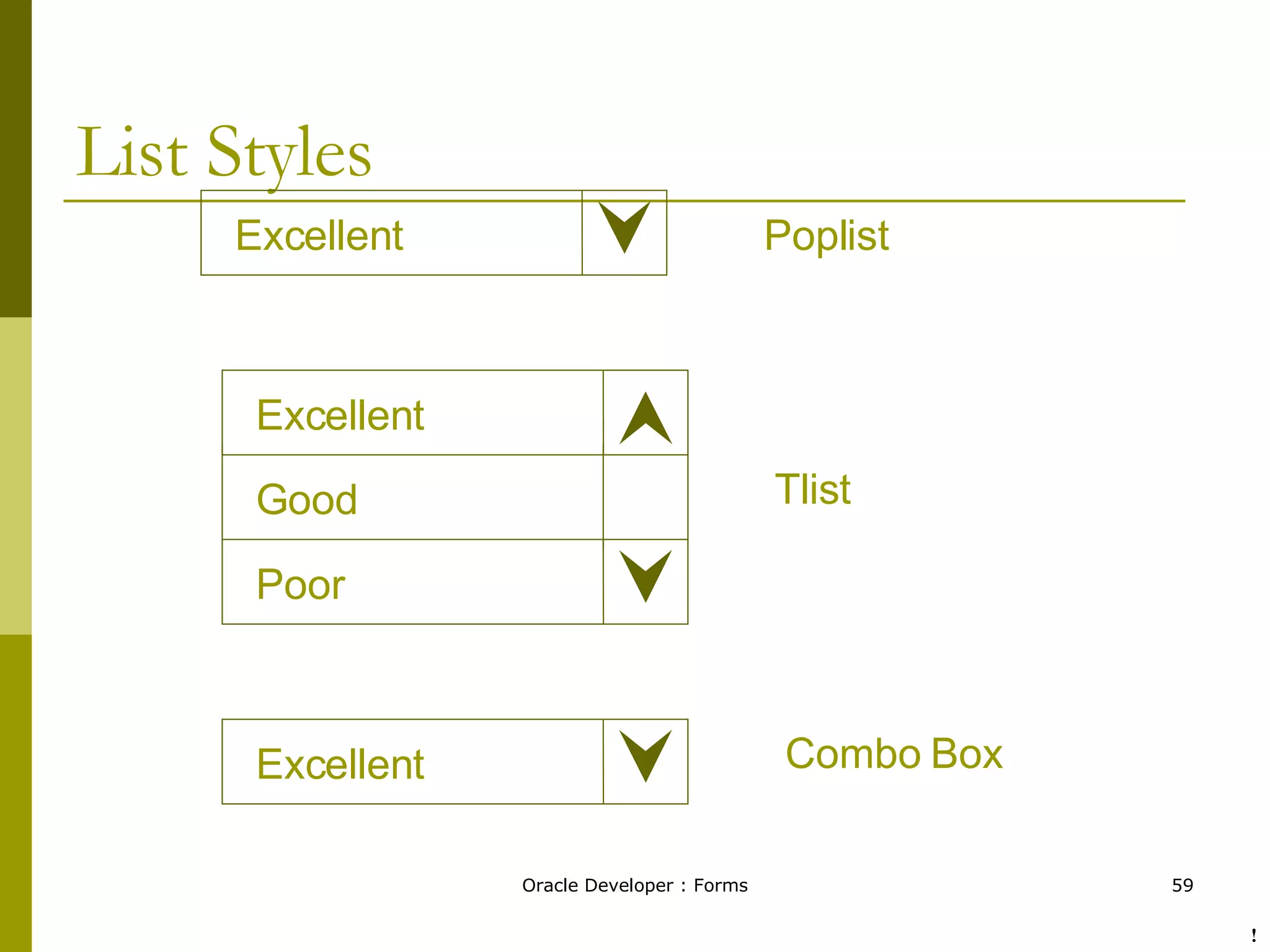 List Styles

Excellent

Poplist

Excellent

Good

Poor

Tlist

Excellent

Combo Box

Oracle Developer : Forms

59

!